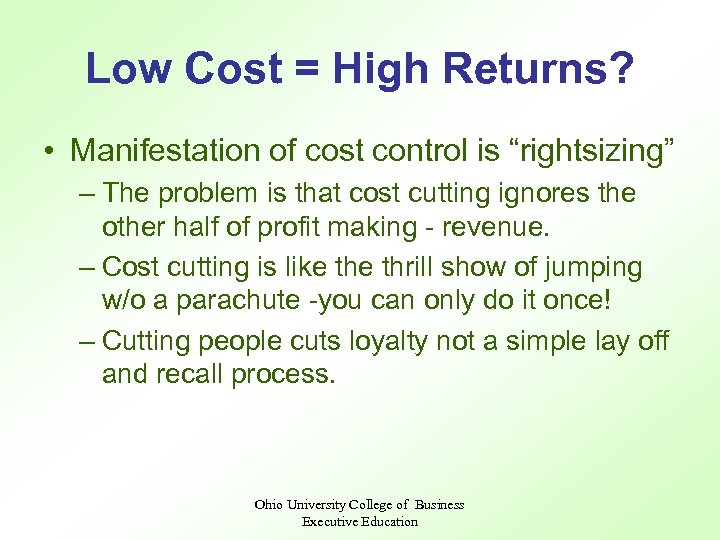 Low Cost = High Returns?

• Manifestation of cost control is “rightsizing”

– The problem is that cost cutting ignores the other half of profit making - revenue.

– Cost cutting is like the thrill show of jumping w/o a parachute -you can only do it once!

– Cutting people cuts loyalty not a simple lay off and recall process.

Ohio University College of Business
Executive Education